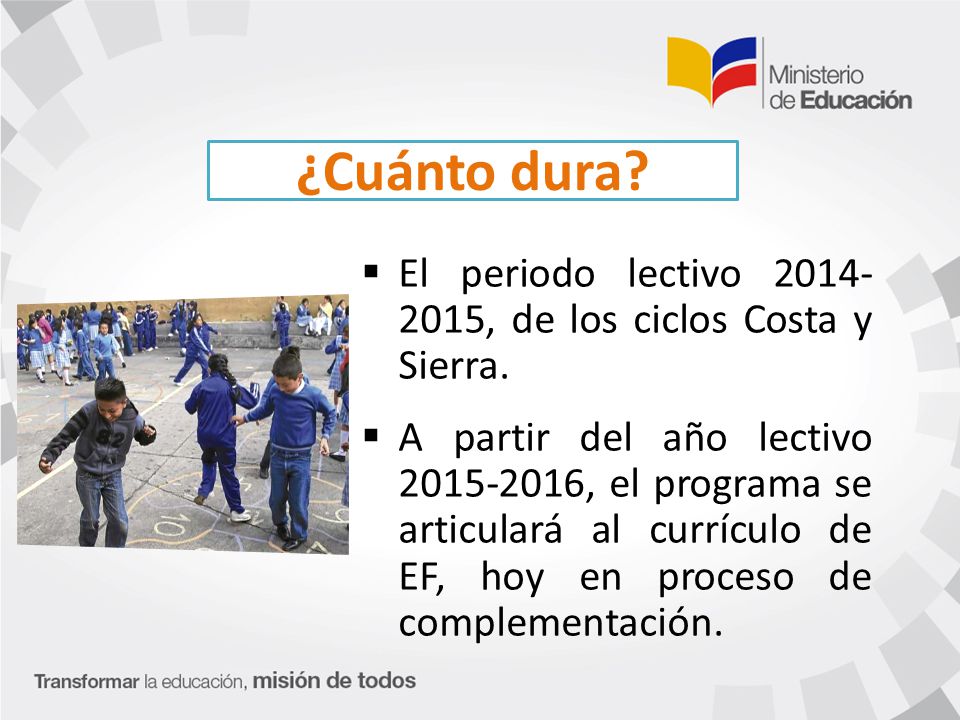 Ministerio de Educación

¿Cuánto dura?

▪ El periodo lectivo 2014-2015, de los ciclos Costa y Sierra.

▪ A partir del año lectivo 2015-2016, el programa se articulará al currículo de EF, hoy en proceso de complementación.

Transformar la educación, misión de todos